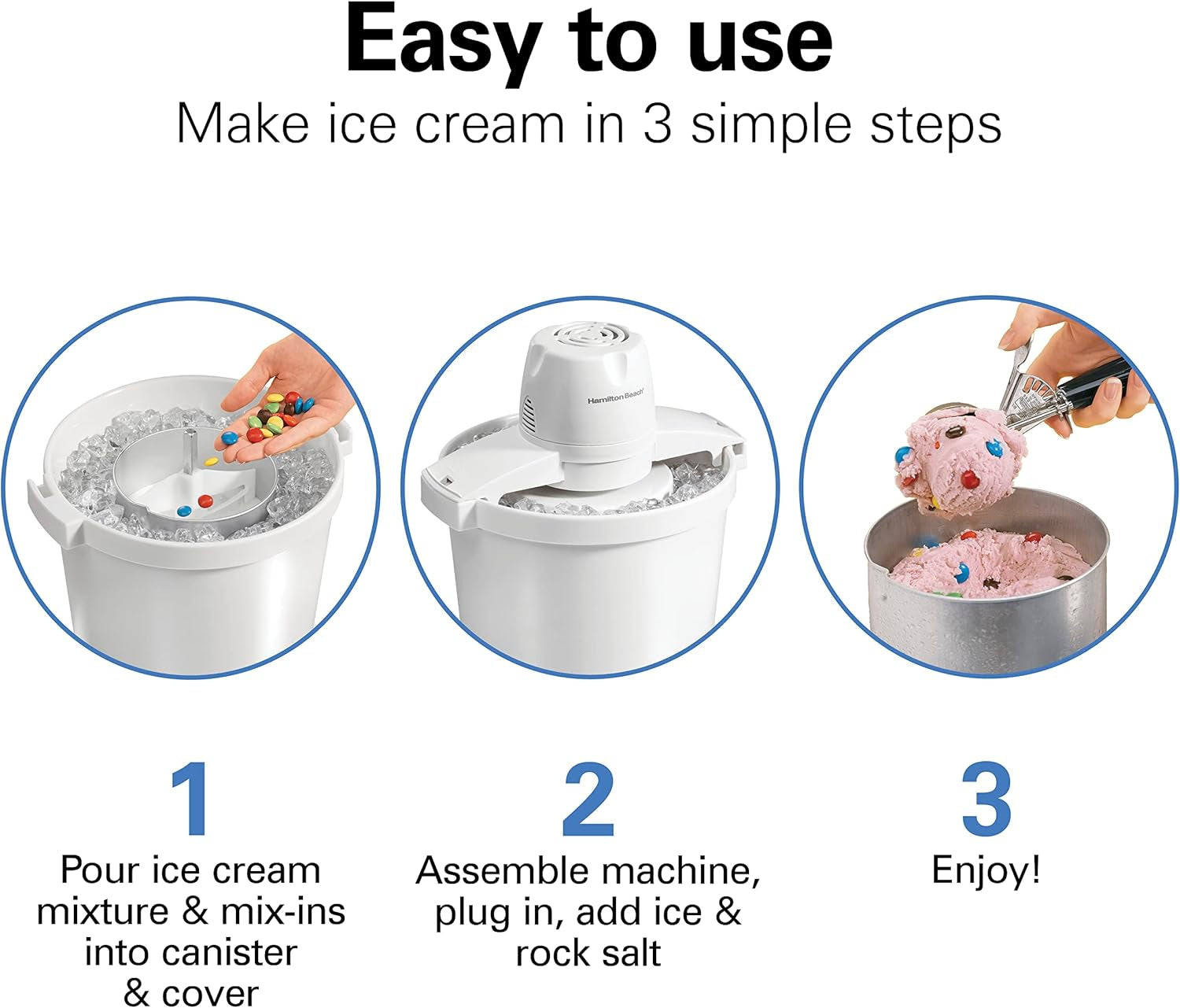 Easy to use
Make ice cream in 3 simple steps

Hamilton Beach

1
Pour ice cream mixture & mix-ins into canister & cover

2
Assemble machine, plug in, add ice & rock salt

3
Enjoy!